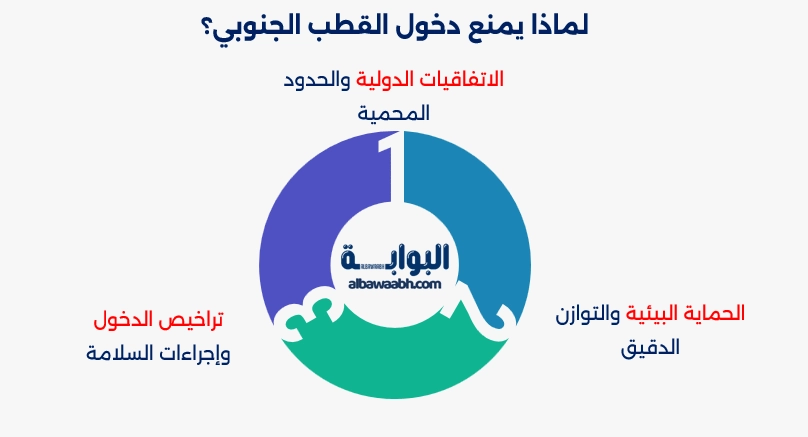 لماذا يمنع دخول القطب الجنوبي؟

الاتفاقيات الدولية والحدود المحمية

1

البوابة
ALBAWABH
albawaabh.com

الحماية البيئية والتوازن الدقيق

تراخيص الدخول وإجراءات السلامة